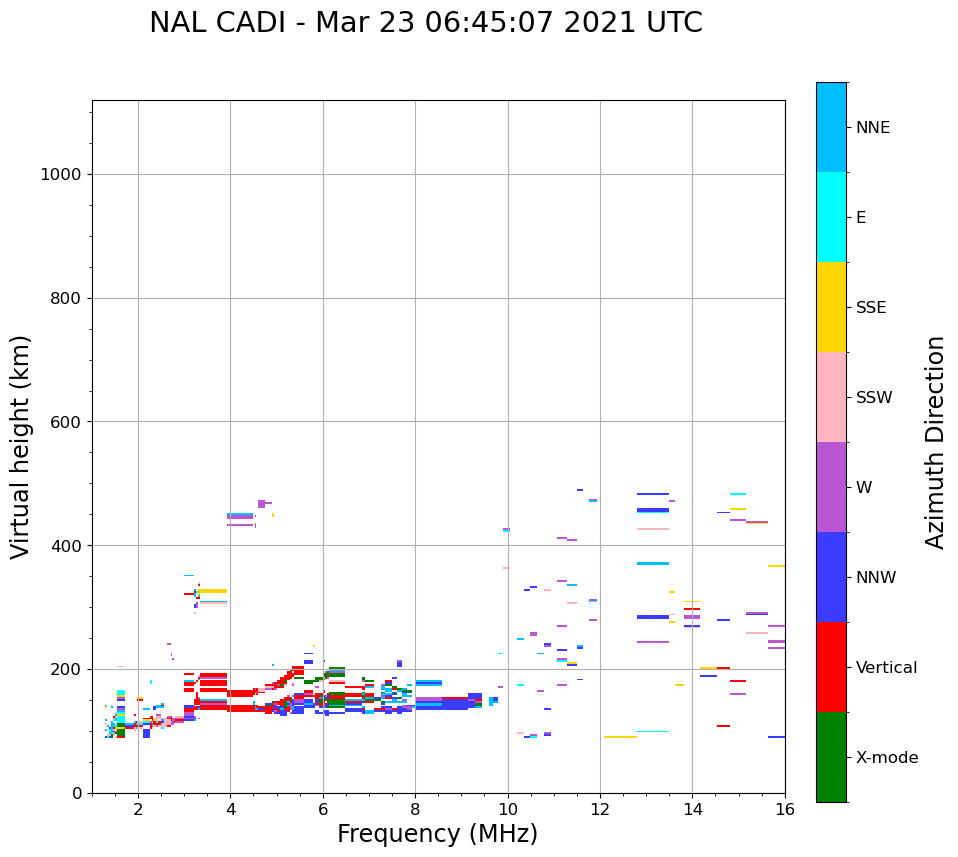 NAL CADI - Mar 23 06:45:07 2021 UTC

Virtual height (km)

1000
800
600
400
200
0

2
4
6
8
10
12
14
16

Frequency (MHz)

NNE
E
SSE
SSW
W
NNW
Vertical
X-mode

Azimuth Direction